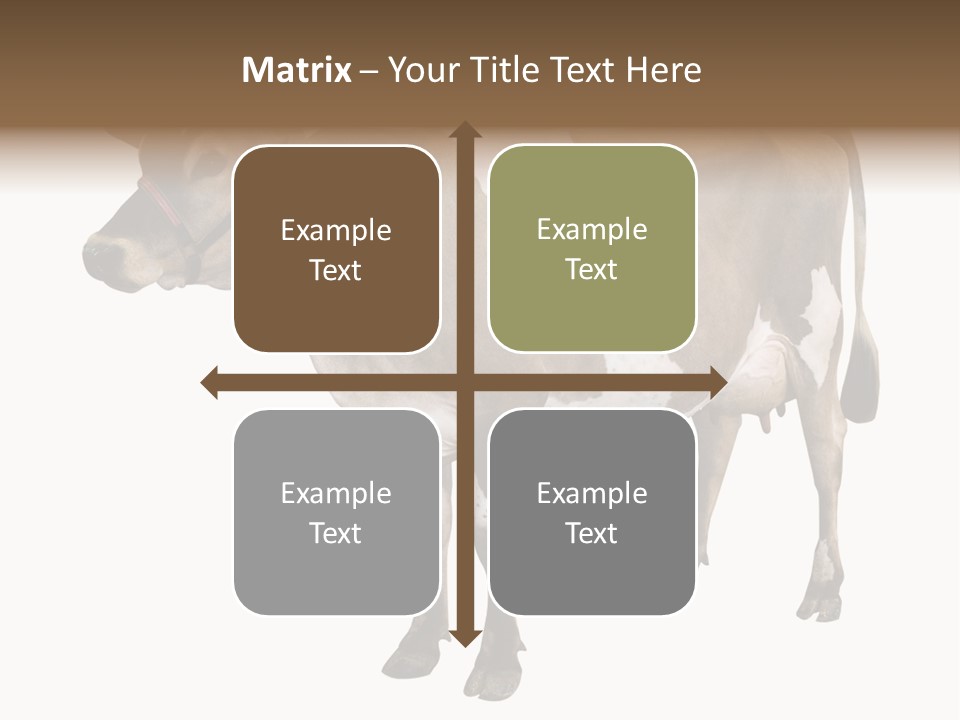 Matrix – Your Title Text Here

Example Text

Example Text

Example Text

Example Text